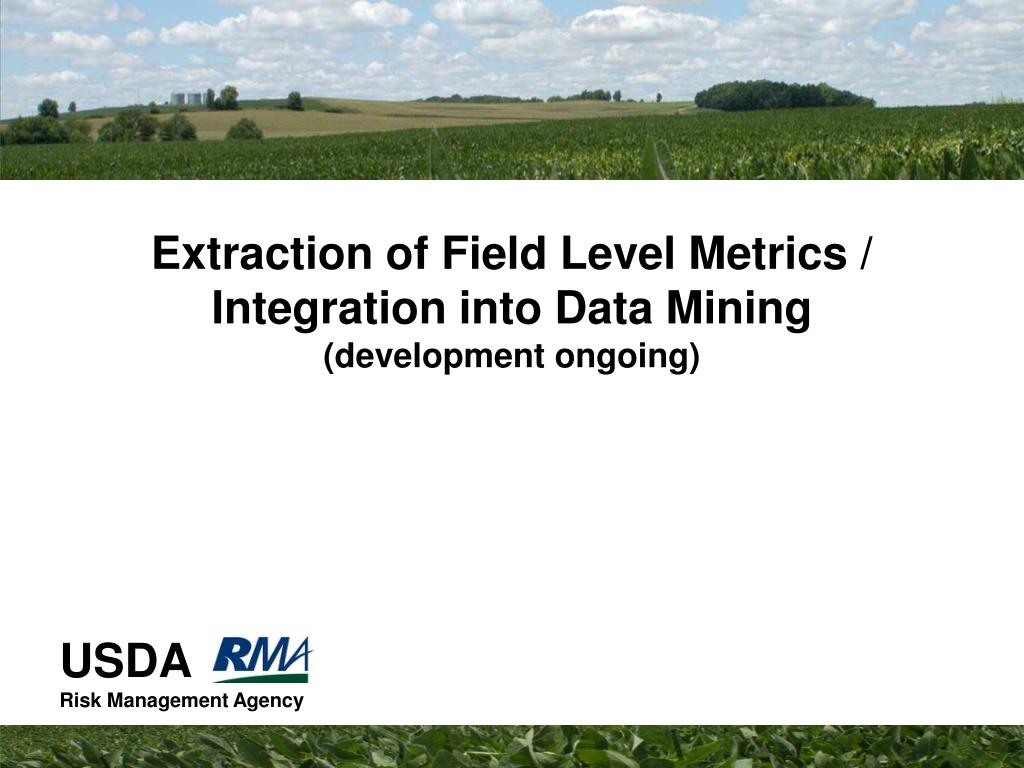 Extraction of Field Level Metrics / Integration into Data Mining
(development ongoing)

USDA RMA
Risk Management Agency